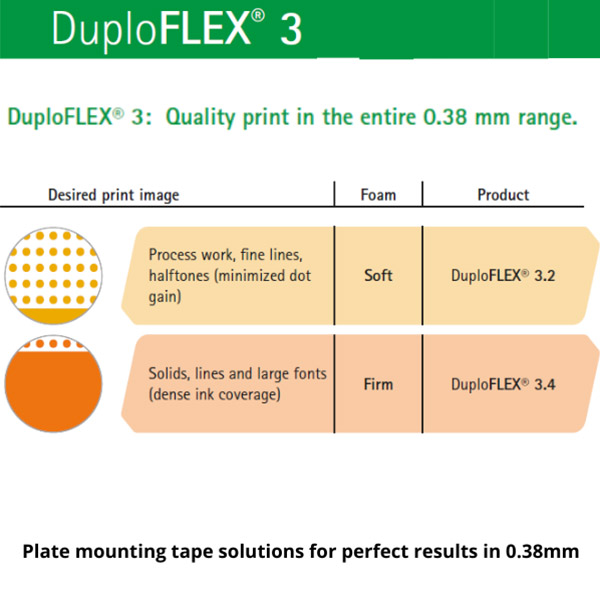 DuploFLEX® 3

DuploFLEX® 3: Quality print in the entire 0.38 mm range.

| Desired print image | Foam | Product |
|---|---|---|
| Process work, fine lines, halftones (minimized dot gain) | Soft | DuploFLEX® 3.2 |
| Solids, lines and large fonts (dense ink coverage) | Firm | DuploFLEX® 3.4 |

Plate mounting tape solutions for perfect results in 0.38mm